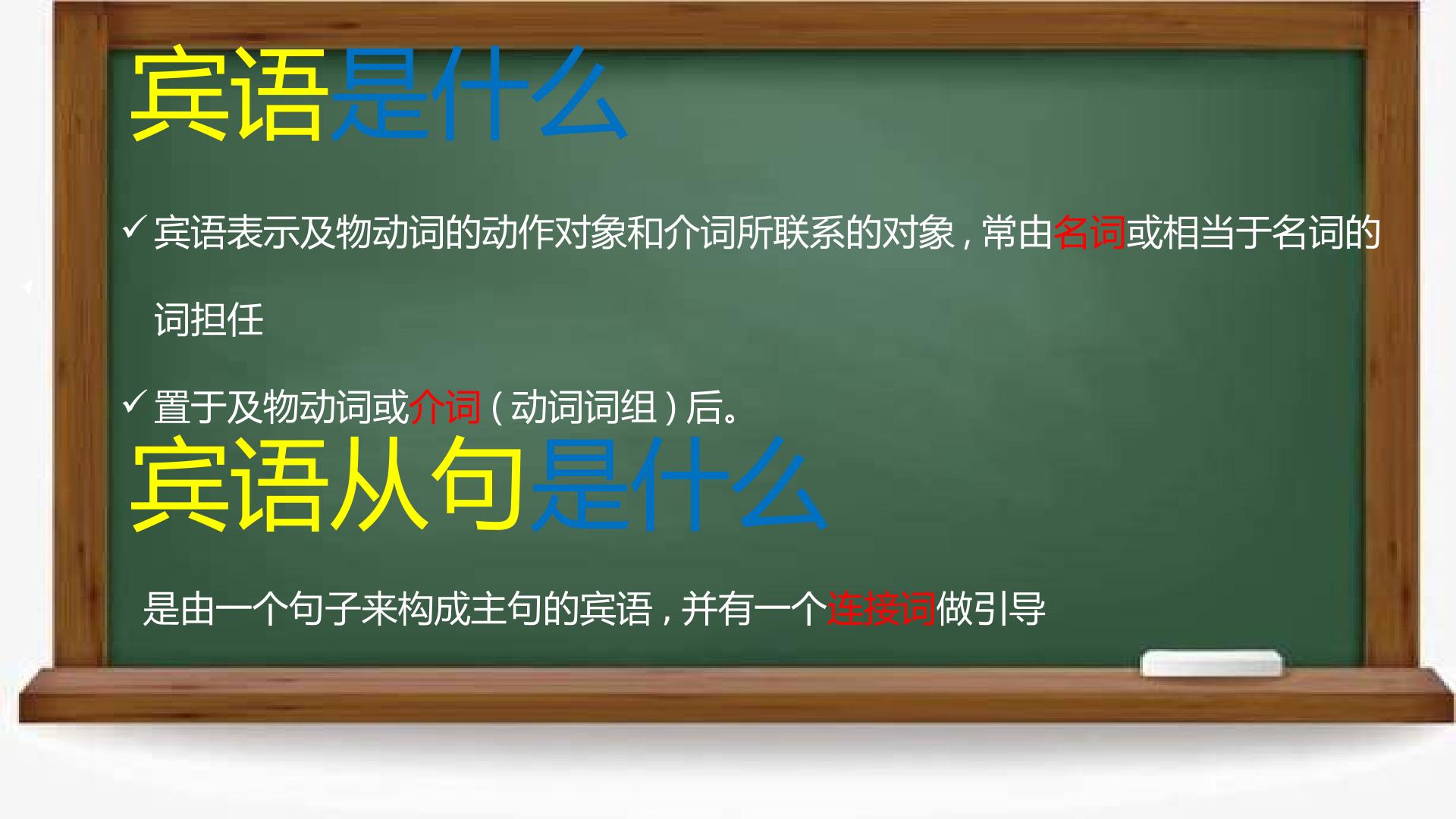 宾语是什么

✓ 宾语表示及物动词的动作对象和介词所联系的对象，常由名词或相当于名词的词担任

✓ 置于及物动词或介词（动词词组）后。

宾语从句是什么

是由一个句子来构成主句的宾语，并有一个连接词做引导